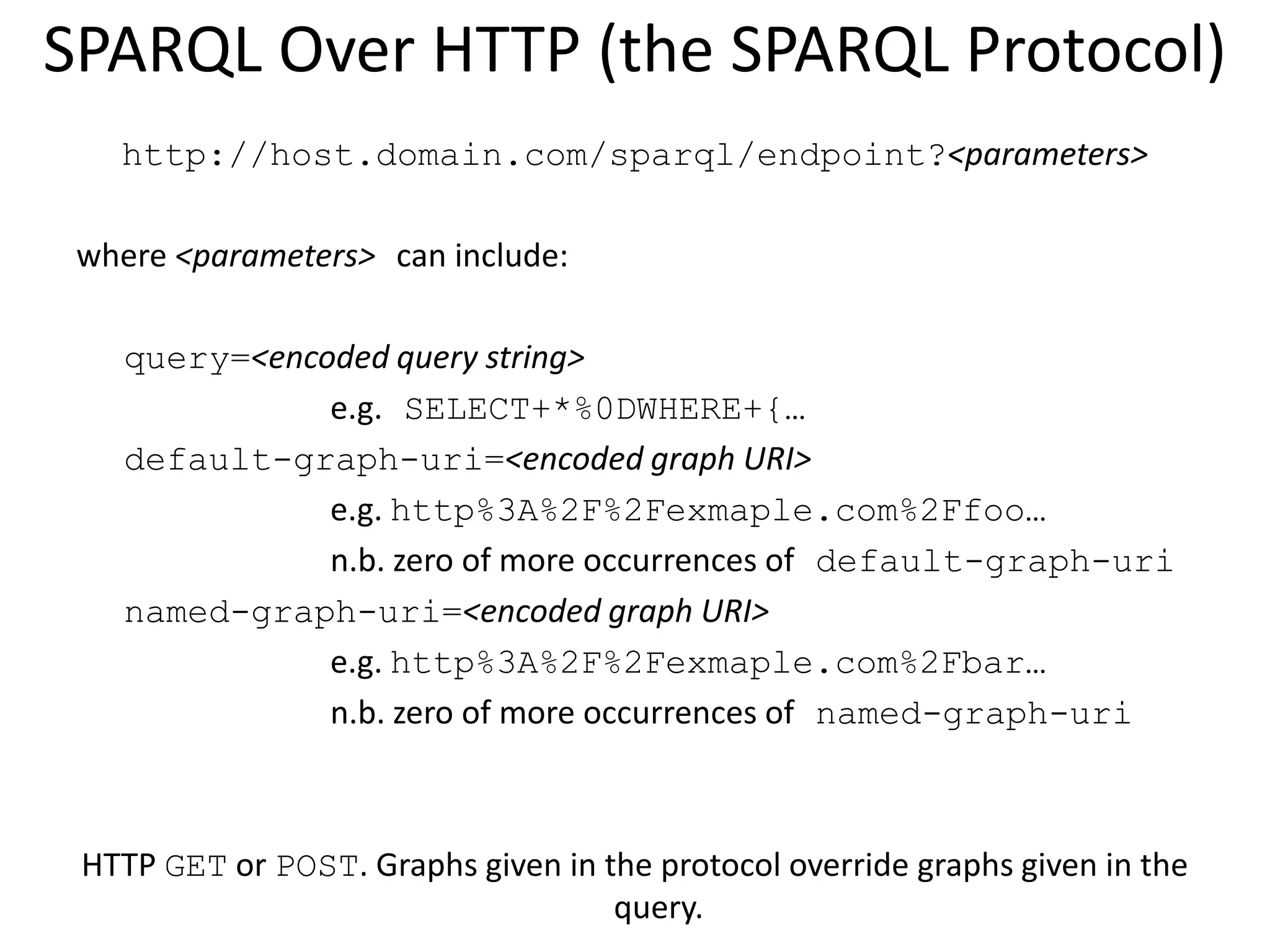 SPARQL Over HTTP (the SPARQL Protocol)

http://host.domain.com/sparql/endpoint?<parameters>

where <parameters> can include:

query=<encoded query string>

e.g. SELECT+*%0DWHERE+{…

default-graph-uri=<encoded graph URI>

e.g. http%3A%2F%2Fexmaple.com%2Ffoo…

n.b. zero of more occurrences of default-graph-uri

named-graph-uri=<encoded graph URI>

e.g. http%3A%2F%2Fexmaple.com%2Fbar…

n.b. zero of more occurrences of named-graph-uri

HTTP GET or POST. Graphs given in the protocol override graphs given in the query.